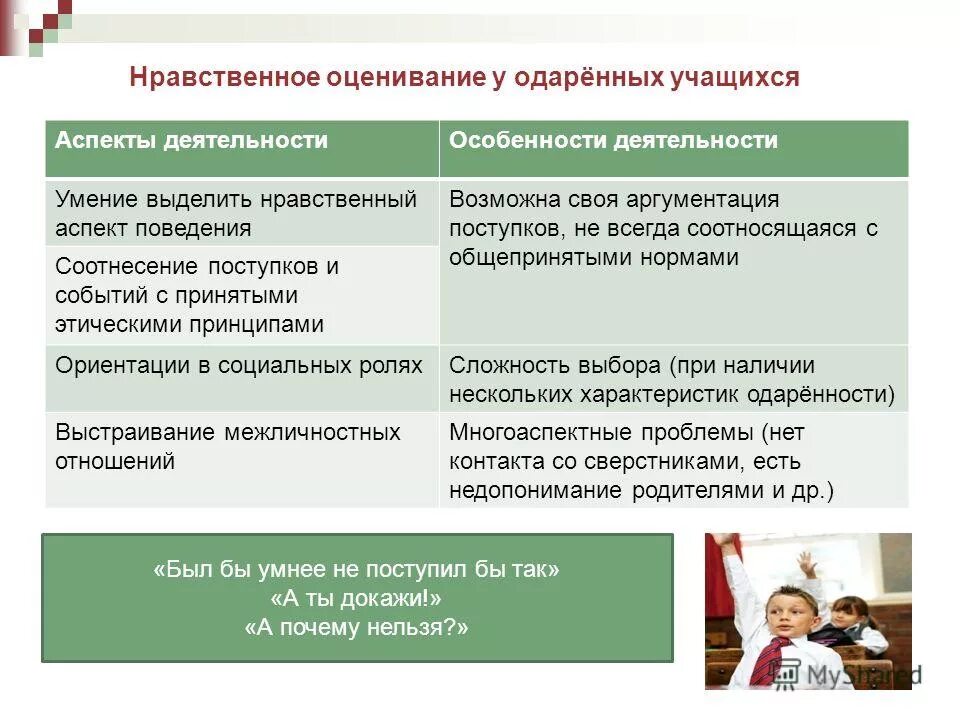 Нравственное оценивание у одарённых учащихся

| Аспекты деятельности | Особенности деятельности |
|---|---|
| Умение выделить нравственный аспект поведения | Возможна своя аргументация поступков, не всегда соотносящаяся с общепринятыми нормами |
| Соотнесение поступков и событий с принятыми этическими принципами | |
| Ориентации в социальных ролях | Сложность выбора (при наличии нескольких характеристик одарённости) |
| Выстраивание межличностных отношений | Многоаспектные проблемы (нет контакта со сверстниками, есть недопонимание родителями и др.) |

«Был бы умнее не поступил бы так»
«А ты докажи!»
«А почему нельзя?»

MyShared